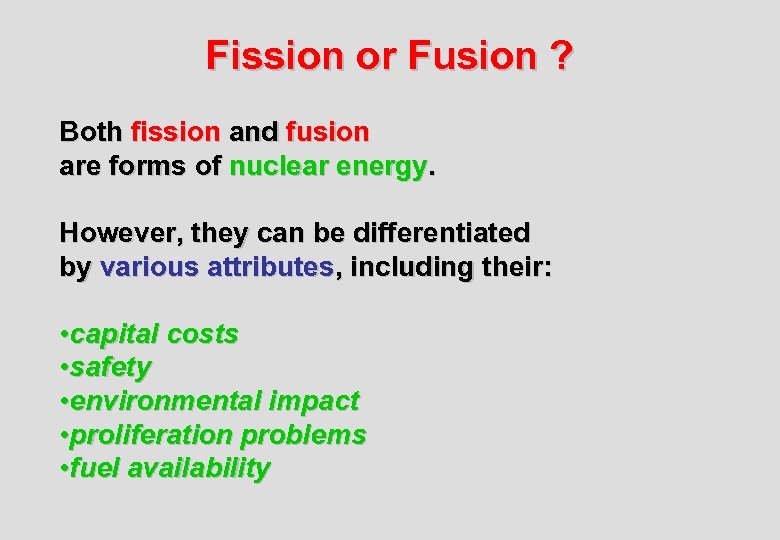 Fission or Fusion ?

Both fission and fusion are forms of nuclear energy.

However, they can be differentiated by various attributes, including their:

•capital costs
•safety
•environmental impact
•proliferation problems
•fuel availability